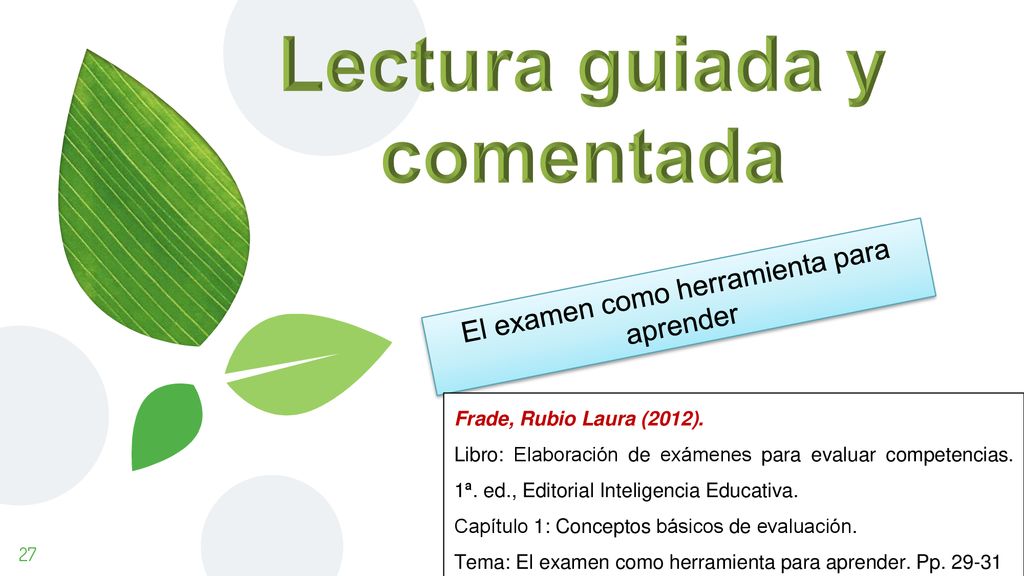 Lectura guiada y comentada

El examen como herramienta para aprender

Frade, Rubio Laura (2012).

Libro: Elaboración de exámenes para evaluar competencias.

1ª. ed., Editorial Inteligencia Educativa.

Capítulo 1: Conceptos básicos de evaluación.

Tema: El examen como herramienta para aprender. Pp. 29-31

27